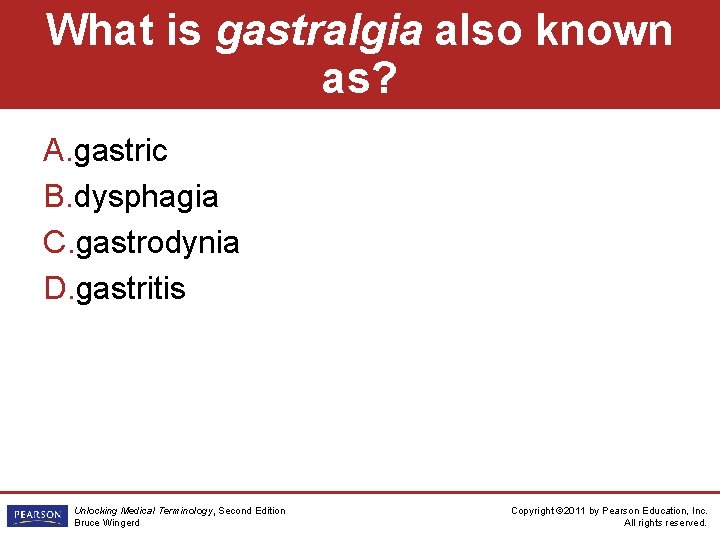 What is gastralgia also known as?

A.gastric
B.dysphagia
C.gastrodynia
D.gastritis

PEARSON

Unlocking Medical Terminology, Second Edition
Bruce Wingerd

Copyright ©2011 by Pearson Education, Inc.
All rights reserved.